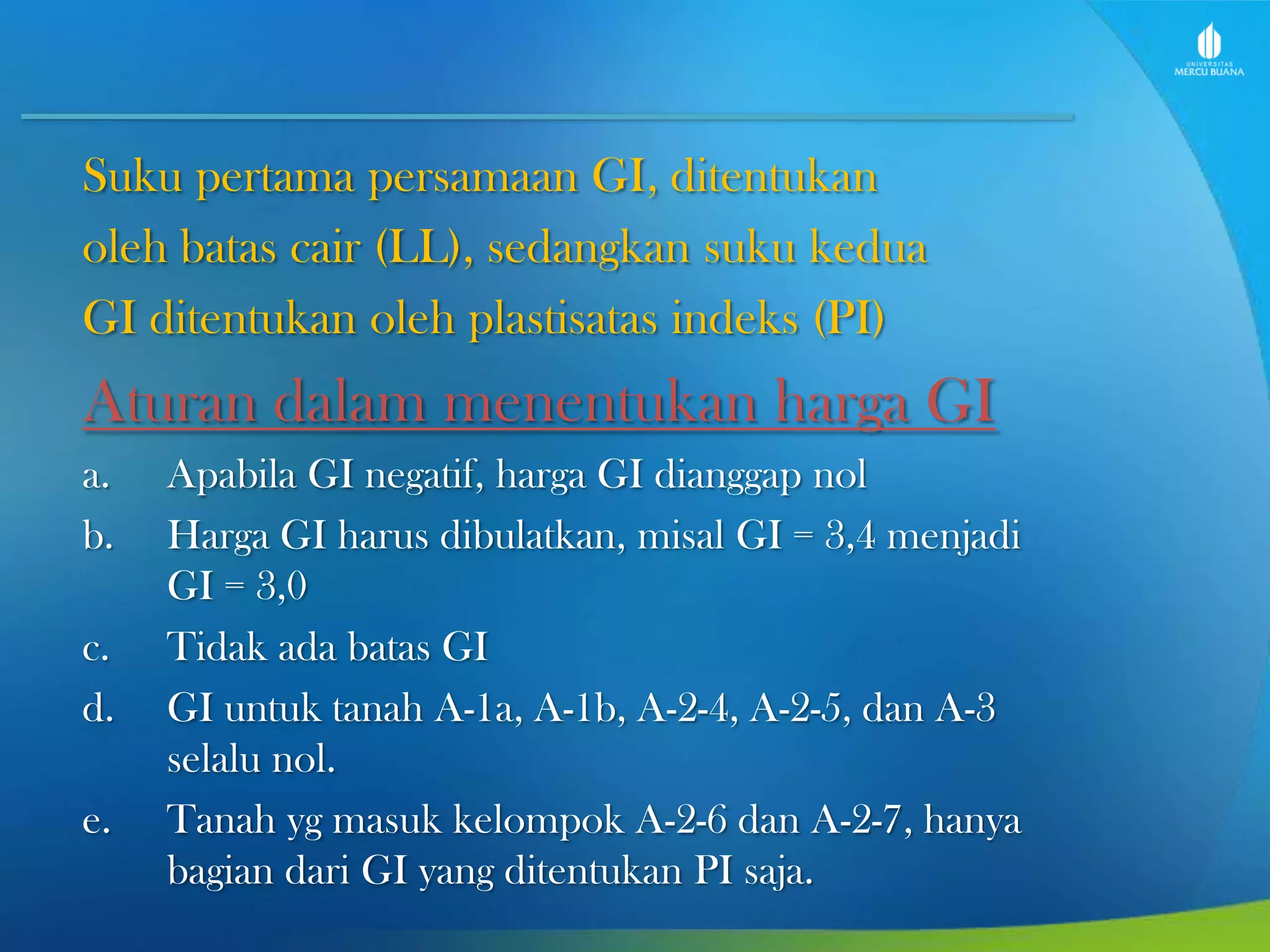 UNIVERSITAS MERCU BUANA

Suku pertama persamaan GI, ditentukan oleh batas cair (LL), sedangkan suku kedua GI ditentukan oleh plastisatas indeks (PI)

Aturan dalam menentukan harga GI

a. Apabila GI negatif, harga GI dianggap nol

b. Harga GI harus dibulatkan, misal GI = 3,4 menjadi GI = 3,0

c. Tidak ada batas GI

d. GI untuk tanah A-1a, A-1b, A-2-4, A-2-5, dan A-3 selalu nol.

e. Tanah yg masuk kelompok A-2-6 dan A-2-7, hanya bagian dari GI yang ditentukan PI saja.